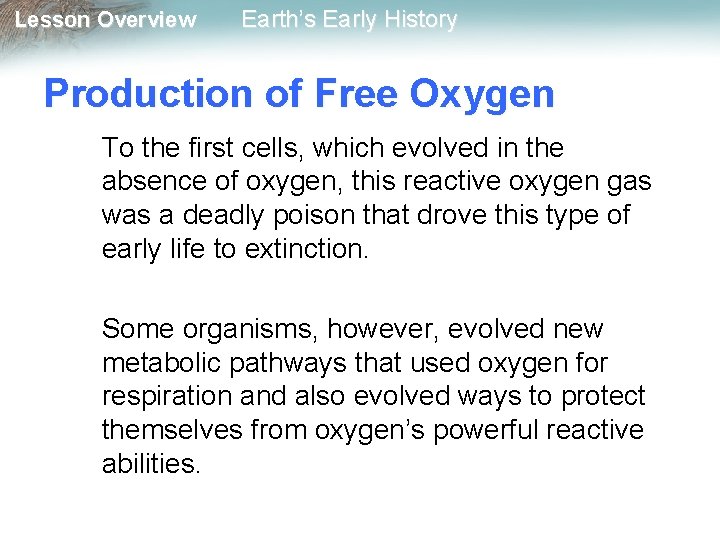 Lesson Overview Earth's Early History

Production of Free Oxygen

To the first cells, which evolved in the absence of oxygen, this reactive oxygen gas was a deadly poison that drove this type of early life to extinction.

Some organisms, however, evolved new metabolic pathways that used oxygen for respiration and also evolved ways to protect themselves from oxygen's powerful reactive abilities.